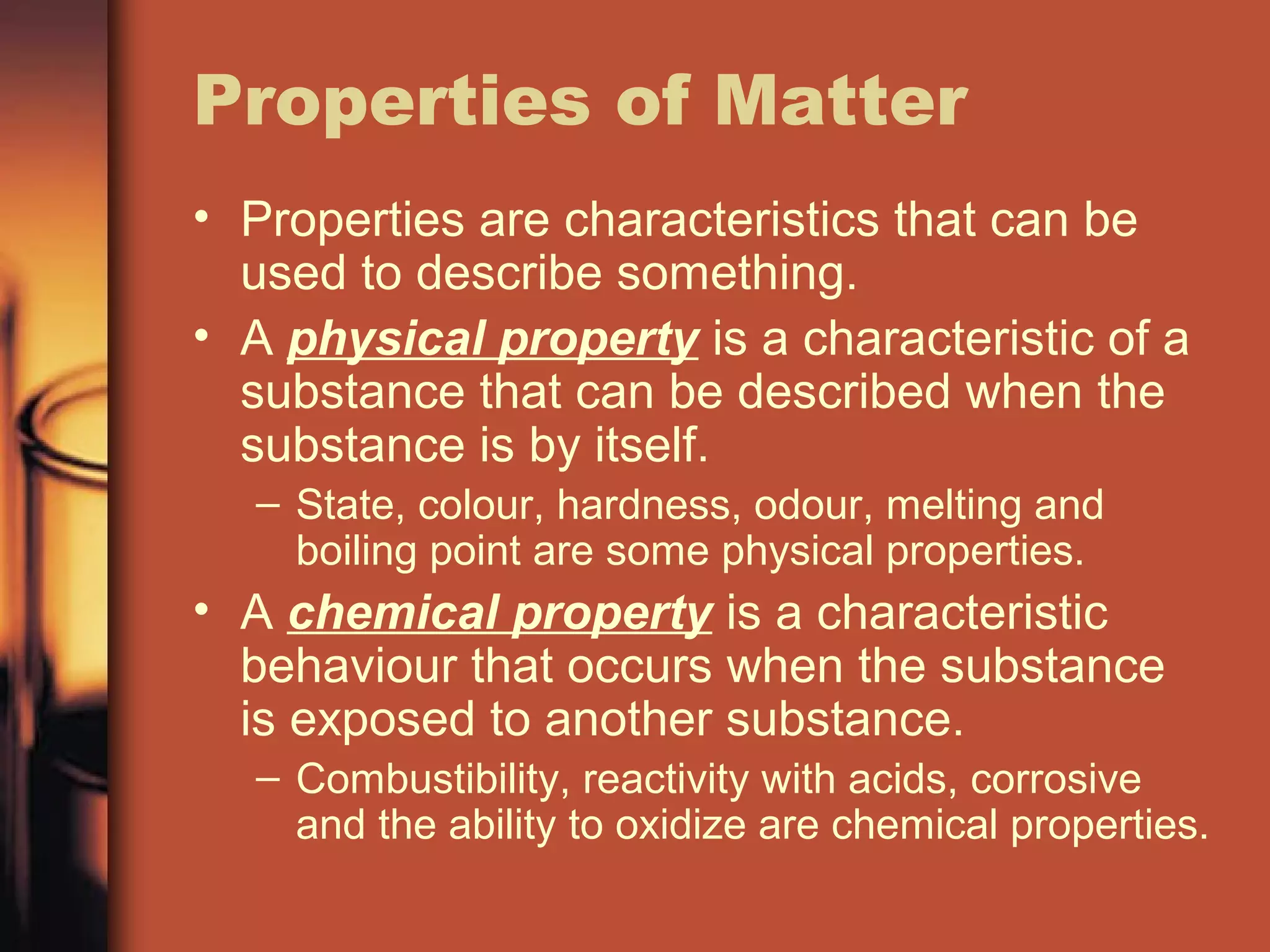 Properties of Matter

• Properties are characteristics that can be used to describe something.

• A physical property is a characteristic of a substance that can be described when the substance is by itself.

– State, colour, hardness, odour, melting and boiling point are some physical properties.

• A chemical property is a characteristic behaviour that occurs when the substance is exposed to another substance.

– Combustibility, reactivity with acids, corrosive and the ability to oxidize are chemical properties.